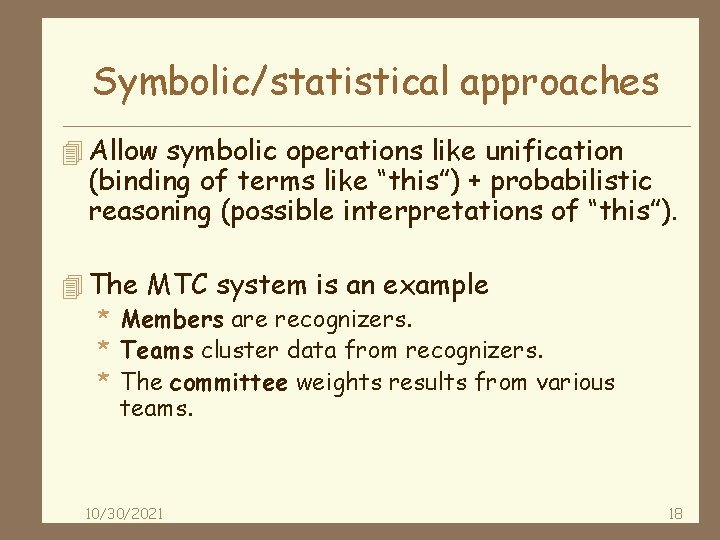 Symbolic/statistical approaches

Allow symbolic operations like unification (binding of terms like “this”) + probabilistic reasoning (possible interpretations of “this”).

The MTC system is an example

* Members are recognizers.
* Teams cluster data from recognizers.
* The committee weights results from various teams.

10/30/2021

18